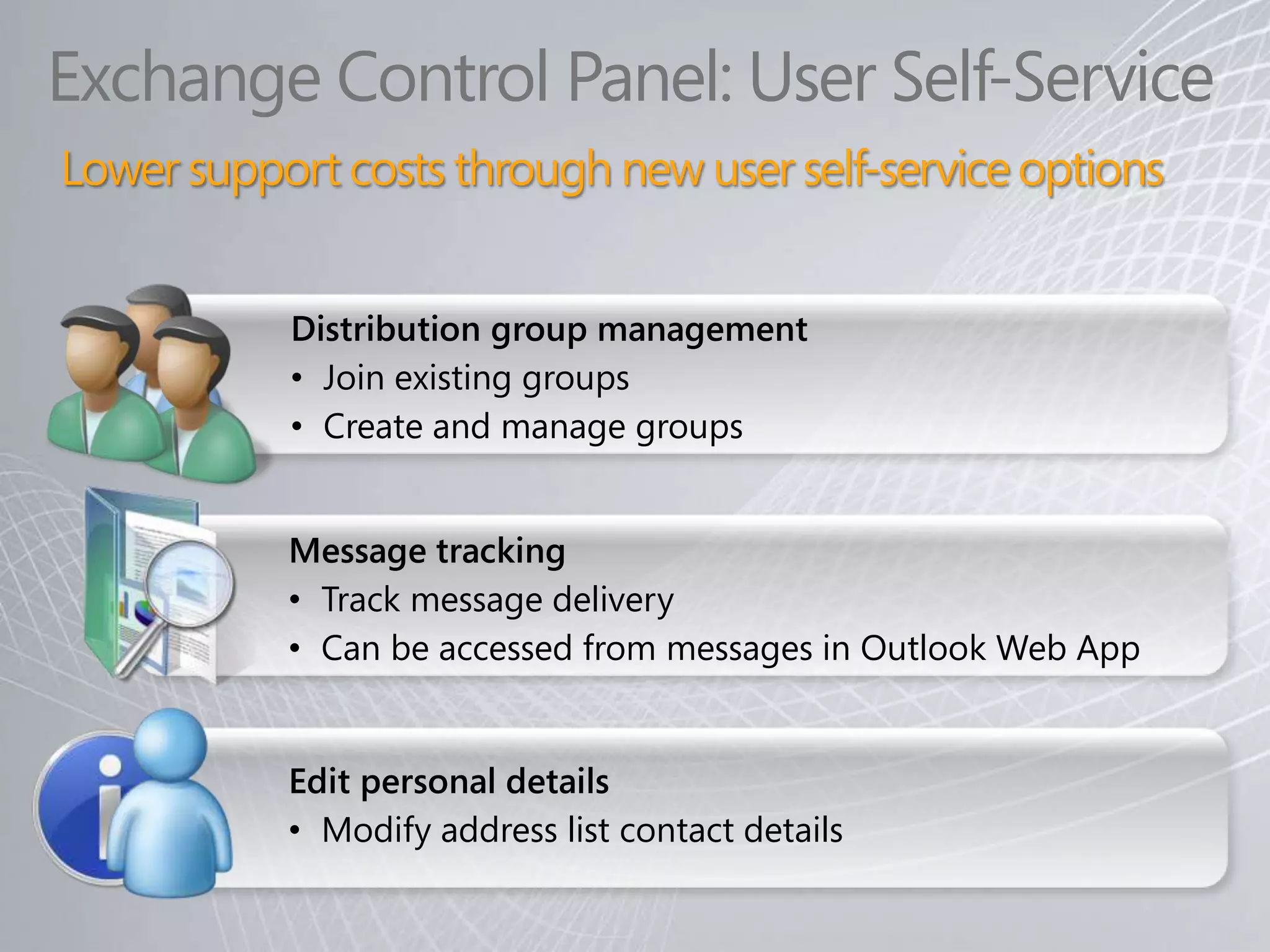 Exchange Control Panel: User Self-Service

Lower support costs through new user self-service options

Distribution group management
• Join existing groups
• Create and manage groups

Message tracking
• Track message delivery
• Can be accessed from messages in Outlook Web App

Edit personal details
• Modify address list contact details